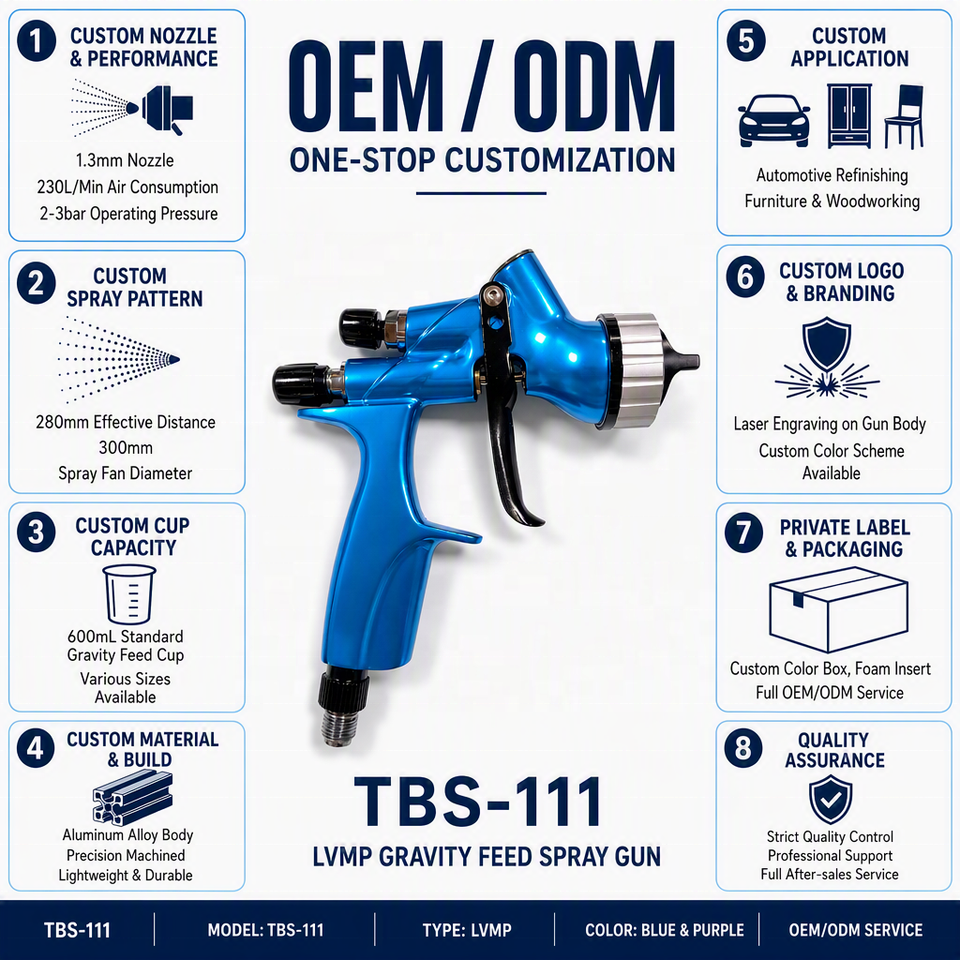 1 CUSTOM NOZZLE & PERFORMANCE

1.3mm Nozzle
230L/Min Air Consumption
2-3bar Operating Pressure

2 CUSTOM SPRAY PATTERN

280mm Effective Distance
300mm
Spray Fan Diameter

3 CUSTOM CUP CAPACITY

600mL Standard
Gravity Feed Cup
Various Sizes
Available

4 CUSTOM MATERIAL & BUILD

Aluminum Alloy Body
Precision Machined
Lightweight & Durable

OEM / ODM
ONE-STOP CUSTOMIZATION

TBS-111
LVMP GRAVITY FEED SPRAY GUN

5 CUSTOM APPLICATION

Automotive Refinishing
Furniture & Woodworking

6 CUSTOM LOGO & BRANDING

Laser Engraving on Gun Body
Custom Color Scheme
Available

7 PRIVATE LABEL & PACKAGING

Custom Color Box, Foam Insert
Full OEM/ODM Service

8 QUALITY ASSURANCE

Strict Quality Control
Professional Support
Full After-sales Service

TBS-111 MODEL: TBS-111 TYPE: LVMP COLOR: BLUE & PURPLE OEM/ODM SERVICE